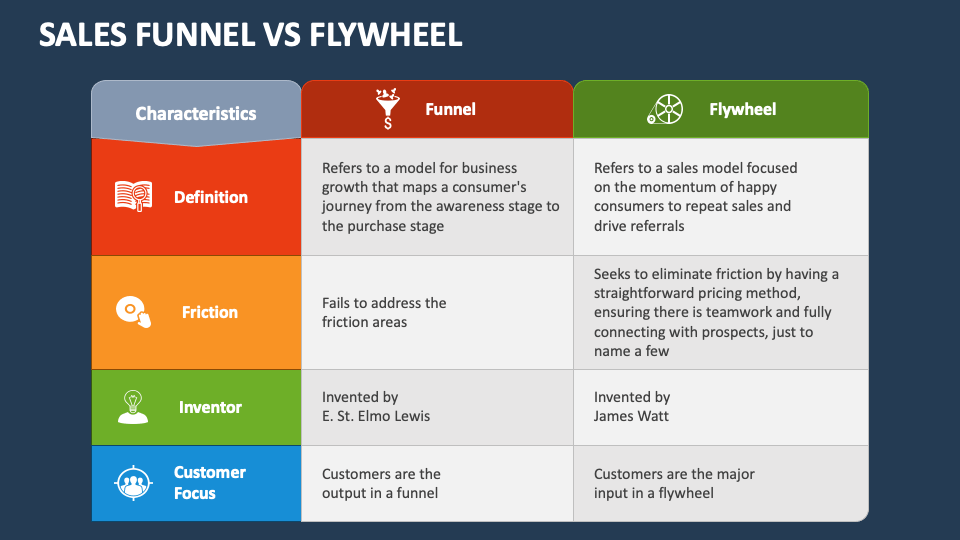 SALES FUNNEL VS FLYWHEEL

| Characteristics | Funnel | Flywheel |
|---|---|---|
| Definition | Refers to a model for business growth that maps a consumer's journey from the awareness stage to the purchase stage | Refers to a sales model focused on the momentum of happy consumers to repeat sales and drive referrals |
| Friction | Fails to address the friction areas | Seeks to eliminate friction by having a straightforward pricing method, ensuring there is teamwork and fully connecting with prospects, just to name a few |
| Inventor | Invented by E. St. Elmo Lewis | Invented by James Watt |
| Customer Focus | Customers are the output in a funnel | Customers are the major input in a flywheel |